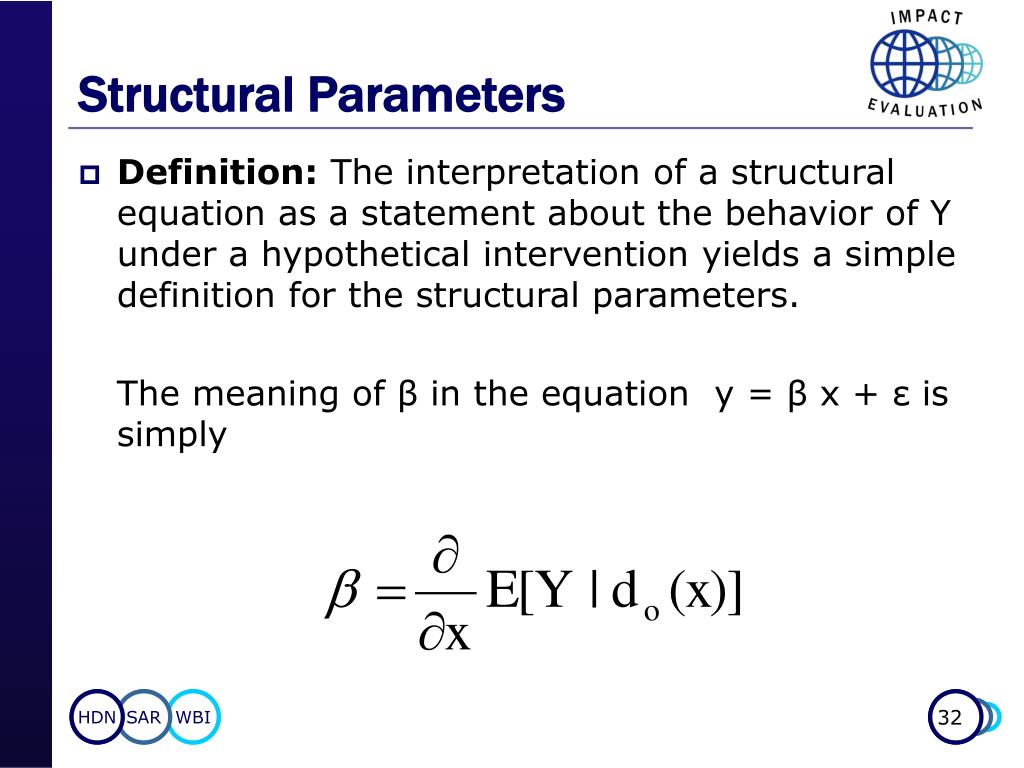 IMPACT EVALUATION

Structural Parameters

Definition: The interpretation of a structural equation as a statement about the behavior of Y under a hypothetical intervention yields a simple definition for the structural parameters.

The meaning of β in the equation y = β x + ε is simply

$\beta = \frac{\partial}{\partial x} E[Y \mid d_o(x)]$

HDN SAR WBI

32